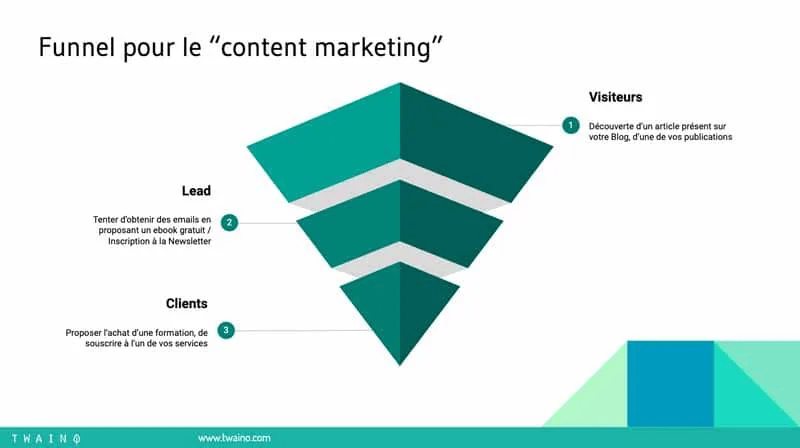 Funnel pour le "content marketing"

Visiteurs

1 Découverte d'un article présent sur votre Blog, d'une de vos publications

Lead

Tenter d'obtenir des emails en proposant un ebook gratuit / Inscription à la Newsletter 2

Clients

Proposer l'achat d'une formation, de souscrire à l'un de vos services 3

TWAINO

www.twaino.com